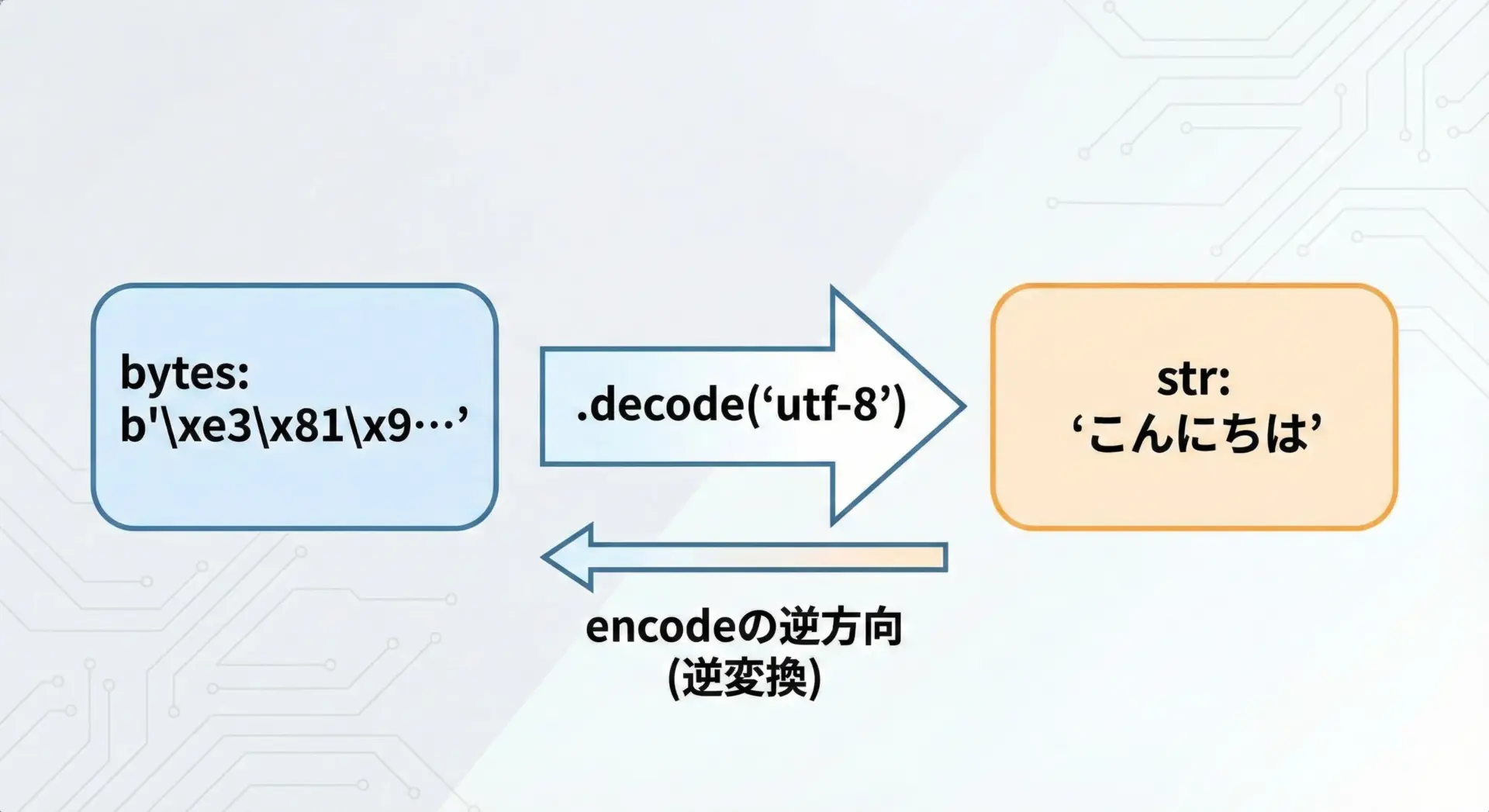 bytes:
b'\xe3\x81\x9…’

.decode(‘utf-8’)

str:
‘こんにちは’

encodeの逆方向
(逆変換)